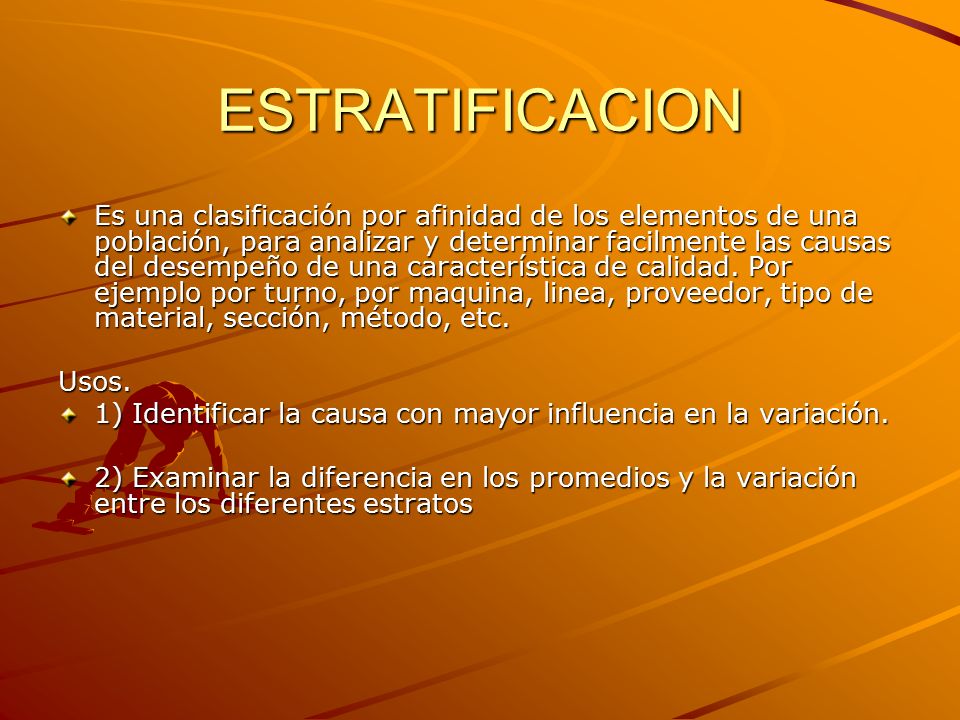 ESTRATIFICACION

Es una clasificación por afinidad de los elementos de una población, para analizar y determinar facilmente las causas del desempeño de una característica de calidad. Por ejemplo por turno, por maquina, linea, proveedor, tipo de material, sección, método, etc.

Usos.

1) Identificar la causa con mayor influencia en la variación.

2) Examinar la diferencia en los promedios y la variación entre los diferentes estratos